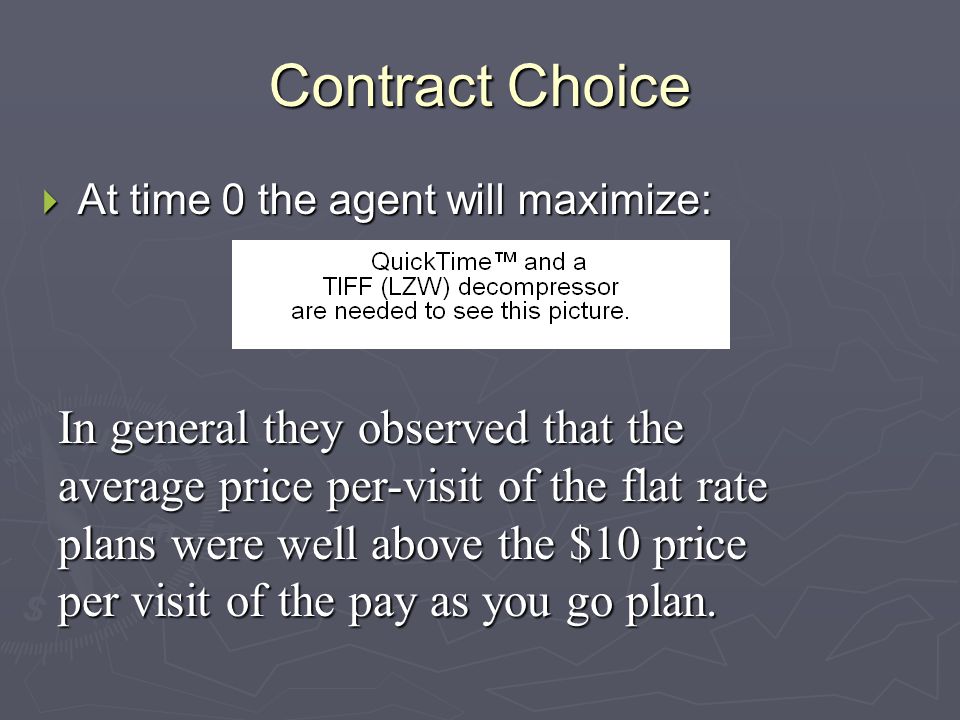 Contract Choice

At time 0 the agent will maximize:

QuickTime™ and a
TIFF (LZW) decompressor
are needed to see this picture.

In general they observed that the average price per-visit of the flat rate plans were well above the \$10 price per visit of the pay as you go plan.